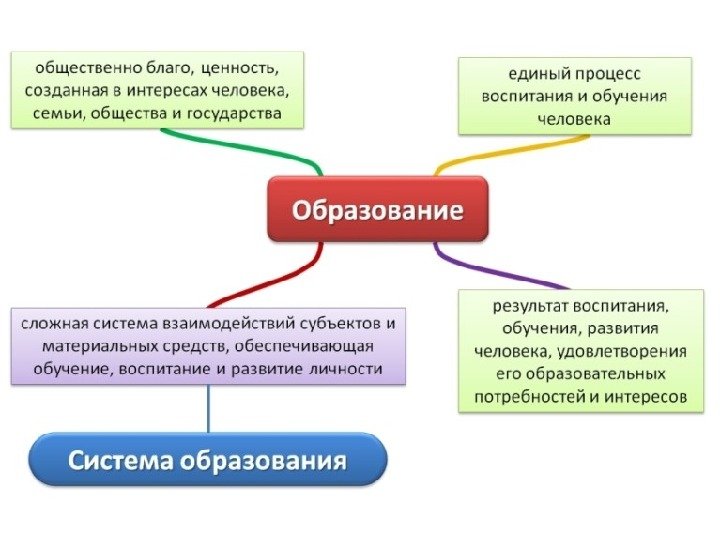 общественно благо, ценность, созданная в интересах человека, семьи, общества и государства

единый процесс воспитания и обучения человека

Образование

сложная система взаимодействий субъектов и материальных средств, обеспечивающая обучение, воспитание и развитие личности

результат воспитания, обучения, развития человека, удовлетворения его образовательных потребностей и интересов

Система образования